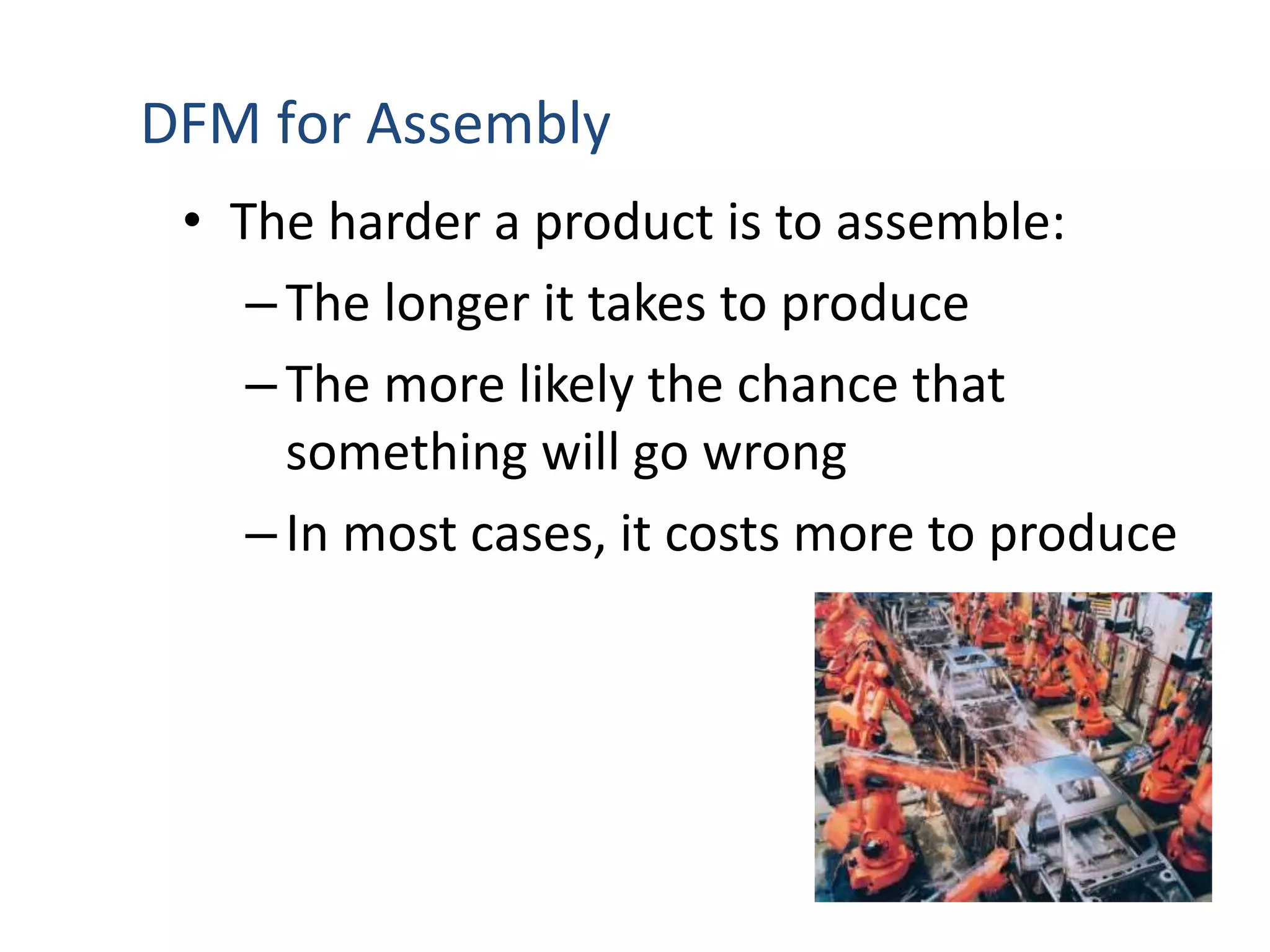 DFM for Assembly

• The harder a product is to assemble:
– The longer it takes to produce
– The more likely the chance that something will go wrong
– In most cases, it costs more to produce